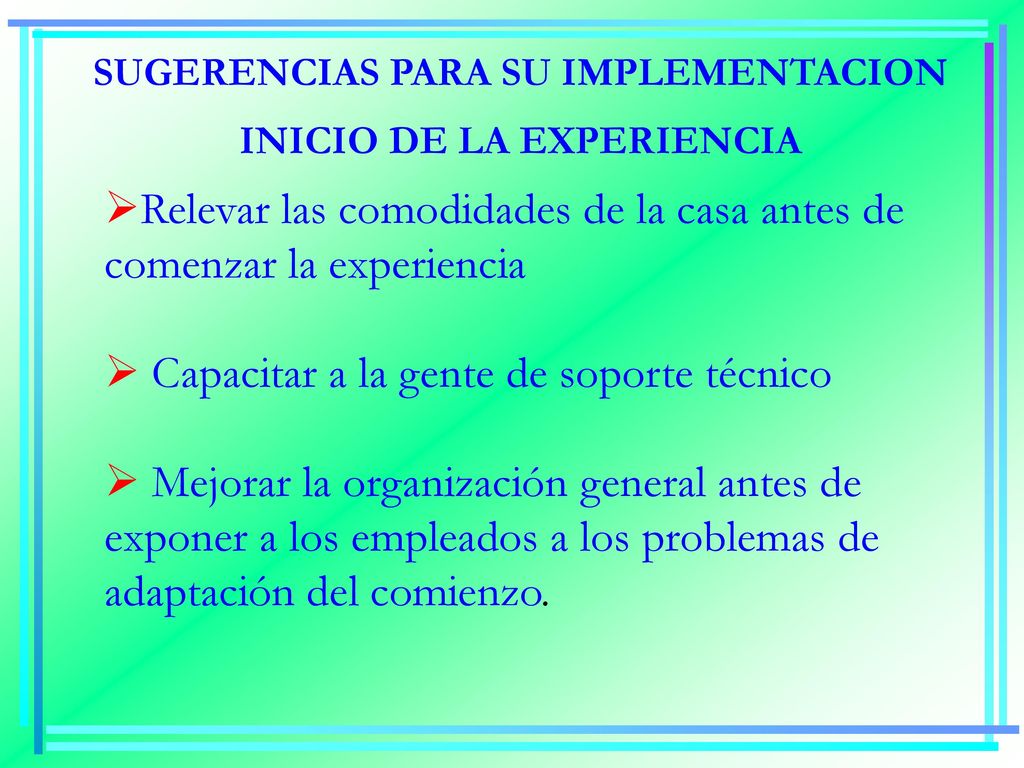 SUGERENCIAS PARA SU IMPLEMENTACION

INICIO DE LA EXPERIENCIA

➢Relevar las comodidades de la casa antes de comenzar la experiencia

➢ Capacitar a la gente de soporte técnico

➢ Mejorar la organización general antes de exponer a los empleados a los problemas de adaptación del comienzo.